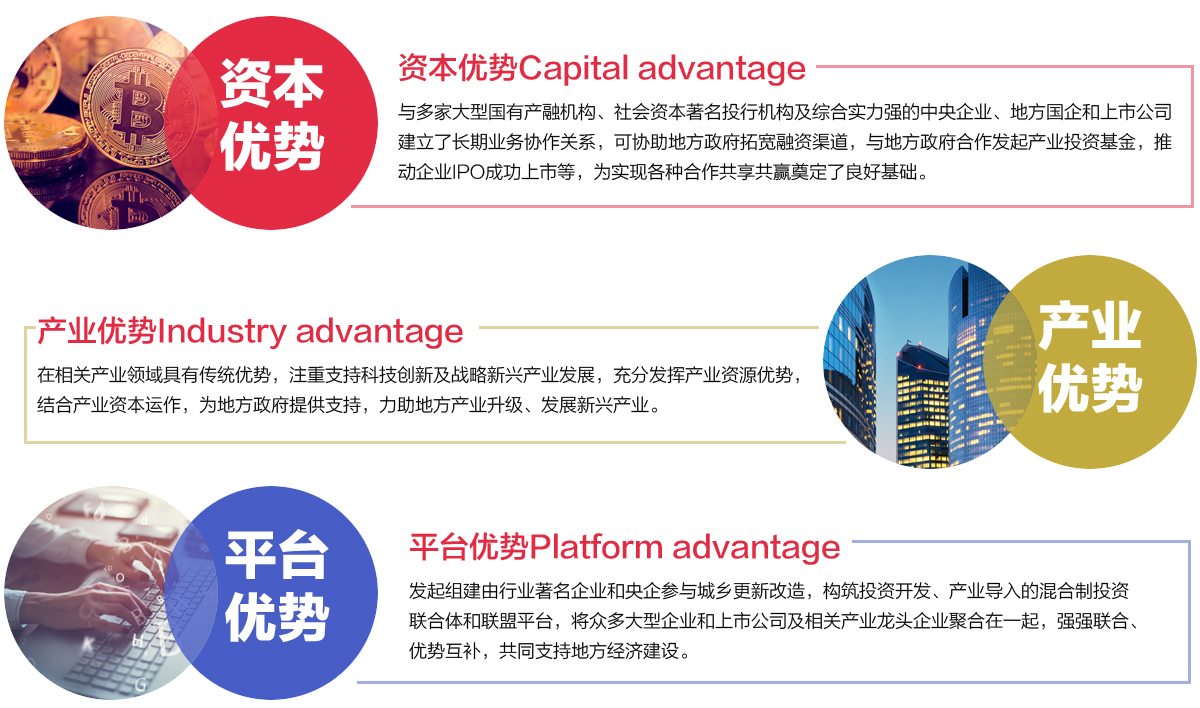 资本优势

资本优势Capital advantage

与多家大型国有产融机构、社会资本著名投行机构及综合实力强的中央企业、地方国企和上市公司建立了长期业务协作关系，可协助地方政府拓宽融资渠道，与地方政府合作发起产业投资基金，推动企业IPO成功上市等，为实现各种合作共享共赢奠定了良好基础。

产业优势Industry advantage

在相关产业领域具有传统优势，注重支持科技创新及战略新兴产业发展，充分发挥产业资源优势，结合产业资本运作，为地方政府提供支持，力助地方产业升级、发展新兴产业。

产业优势

平台优势

平台优势Platform advantage

发起组建由行业著名企业和央企参与城乡更新改造，构筑投资开发、产业导入的混合制投资联合体和联盟平台，将众多大型企业和上市公司及相关产业龙头企业聚合在一起，强强联合、优势互补，共同支持地方经济建设。